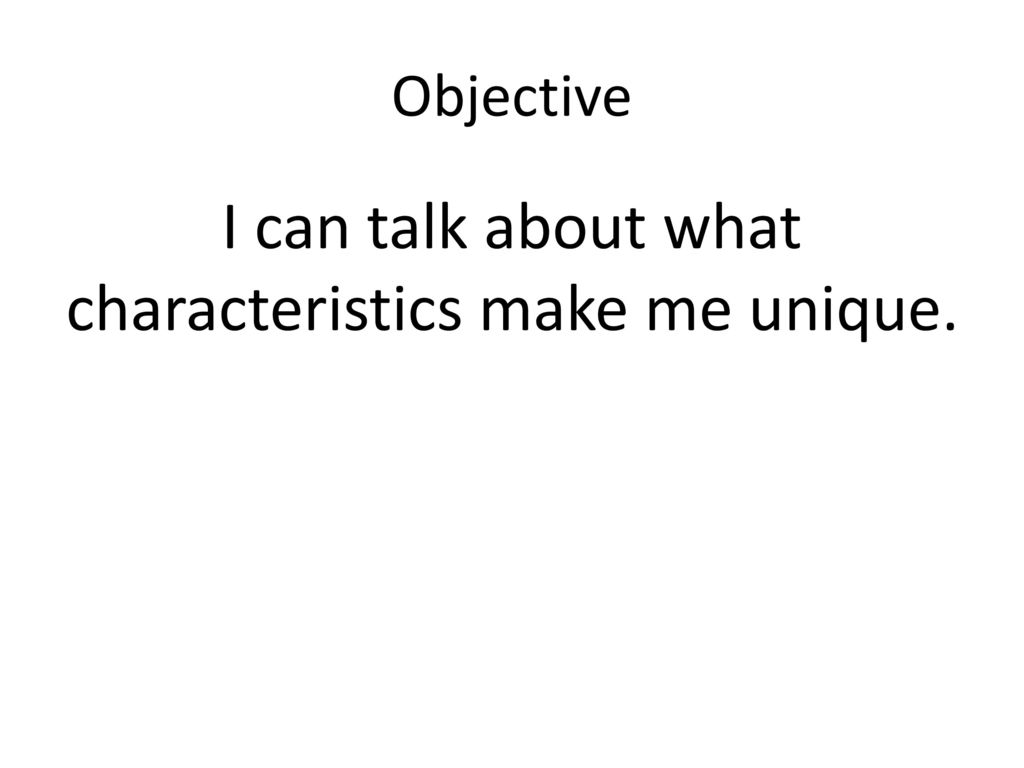 Objective

I can talk about what characteristics make me unique.